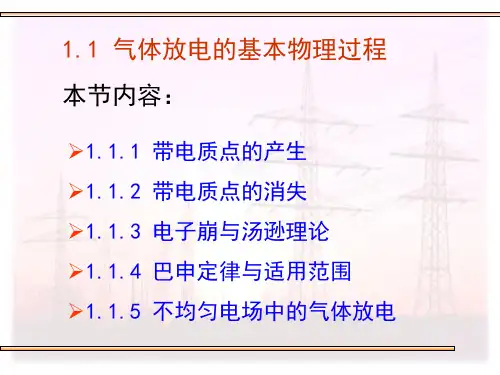 1.1 气体放电的基本物理过程

本节内容：

➢1.1.1 带电质点的产生

➢1.1.2 带电质点的消失

➢1.1.3 电子崩与汤逊理论

➢1.1.4 巴申定律与适用范围

➢1.1.5 不均匀电场中的气体放电